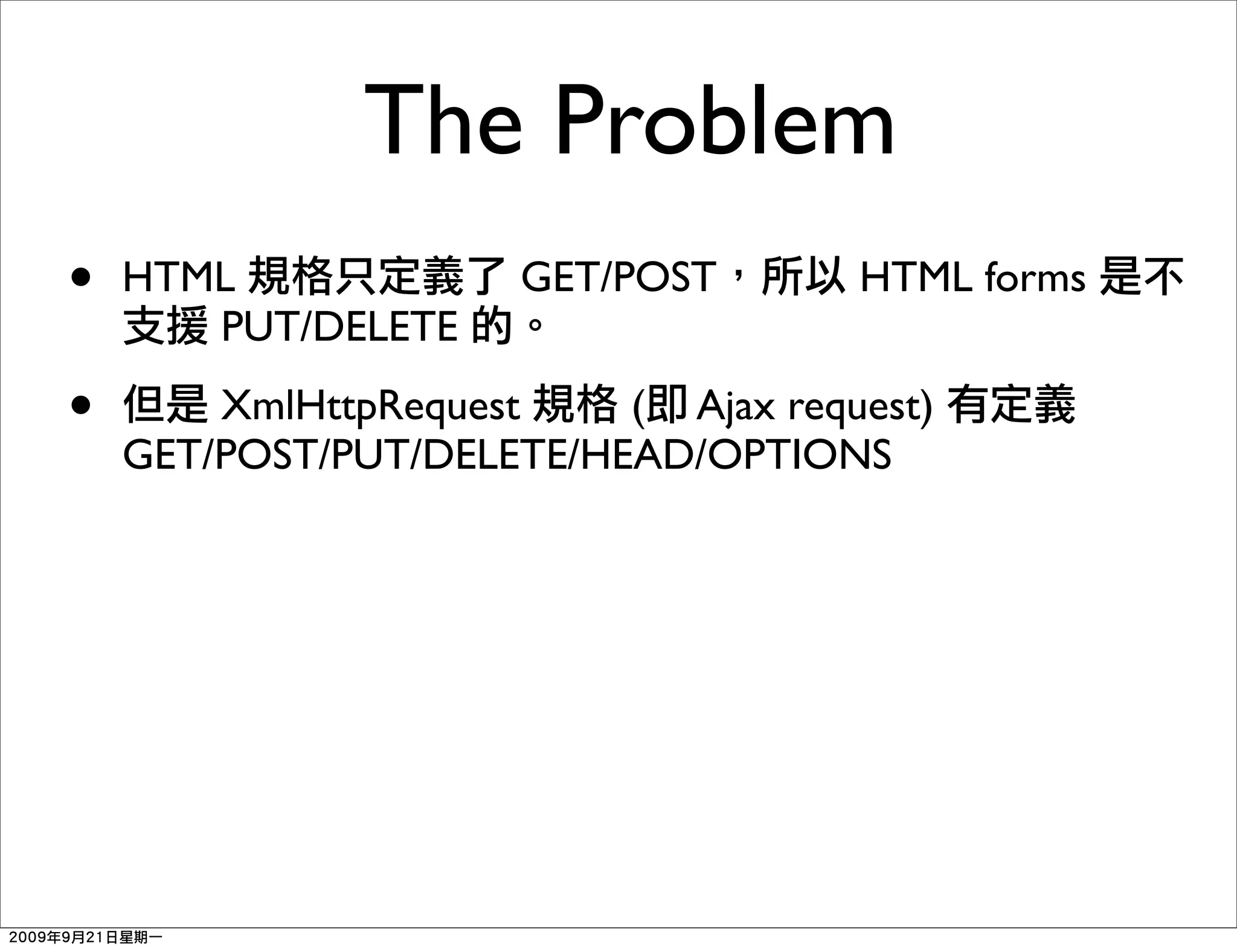 The Problem

• HTML 規格只定義了 GET/POST，所以 HTML forms 是不支援 PUT/DELETE 的。

• 但是 XmlHttpRequest 規格 (即 Ajax request) 有定義 GET/POST/PUT/DELETE/HEAD/OPTIONS

2009年9月21日星期一